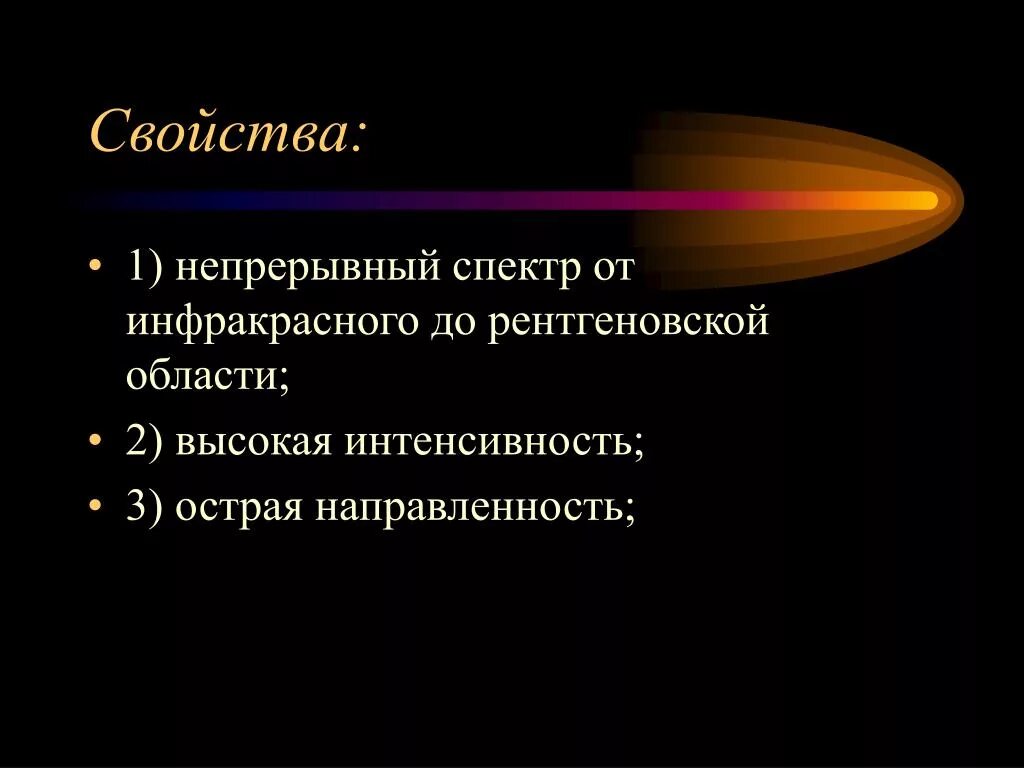 Свойства:

• 1) непрерывный спектр от инфракрасного до рентгеновской области;
• 2) высокая интенсивность;
• 3) острая направленность;